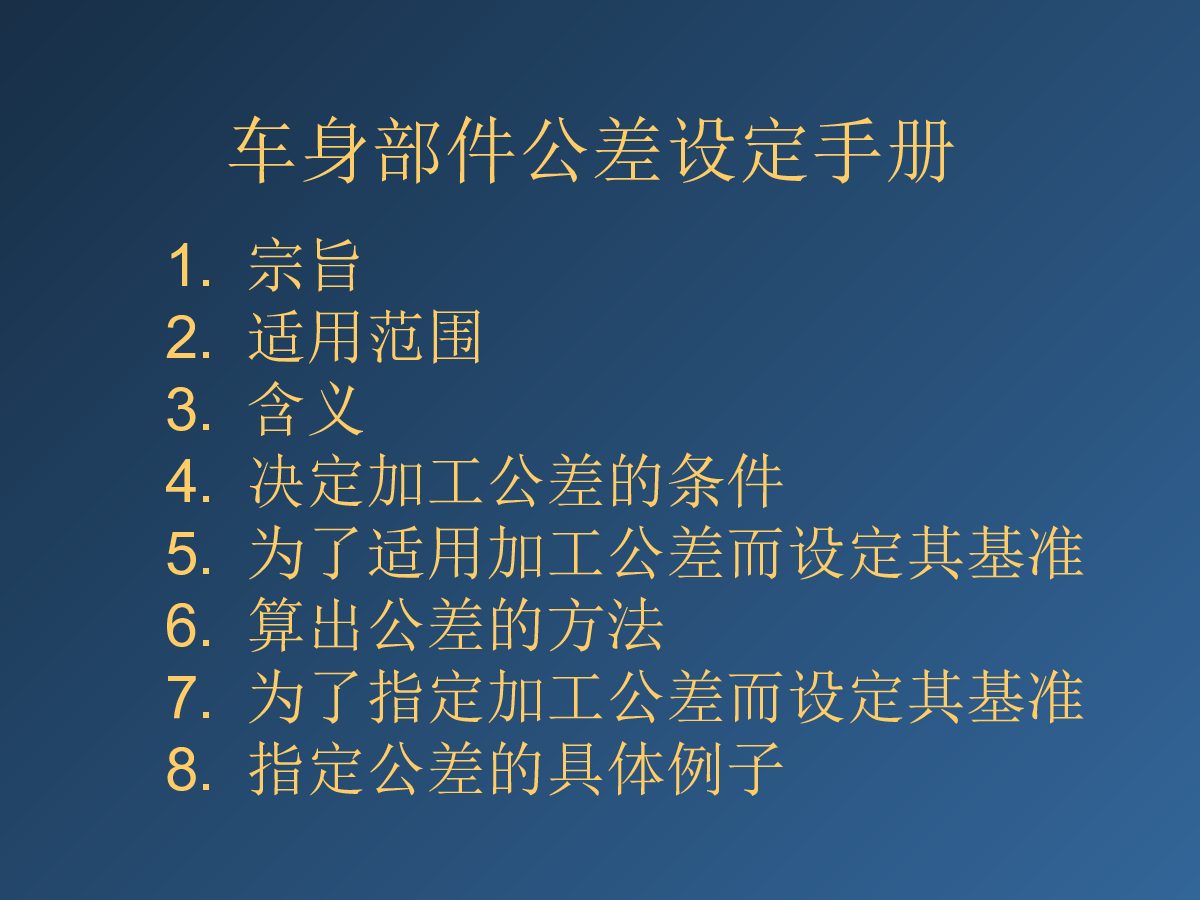 车身部件公差设定手册

1. 宗旨
2. 适用范围
3. 含义
4. 决定加工公差的条件
5. 为了适用加工公差而设定其基准
6. 算出公差的方法
7. 为了指定加工公差而设定其基准
8. 指定公差的具体例子